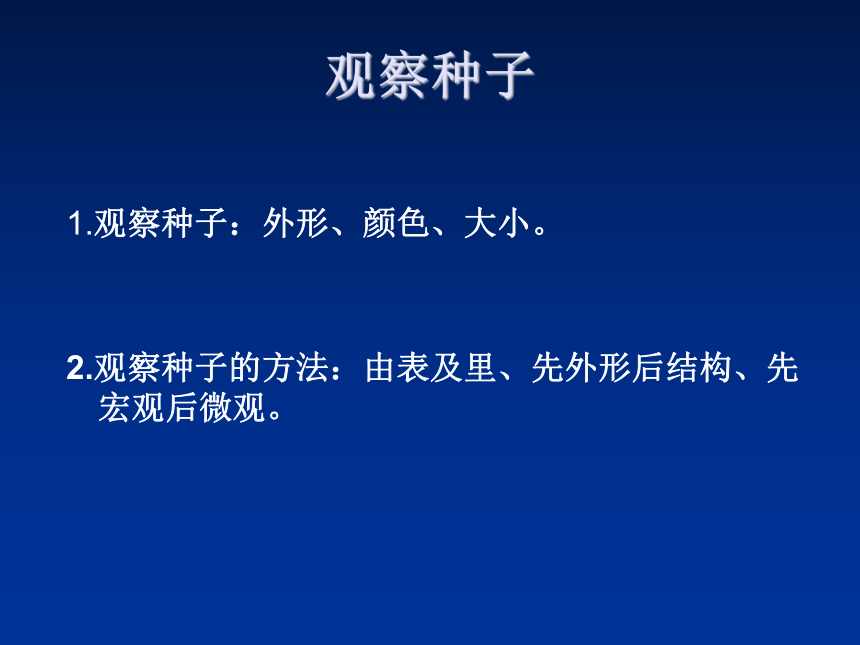 观察种子

1.观察种子：外形、颜色、大小。

2.观察种子的方法：由表及里、先外形后结构、先宏观后微观。